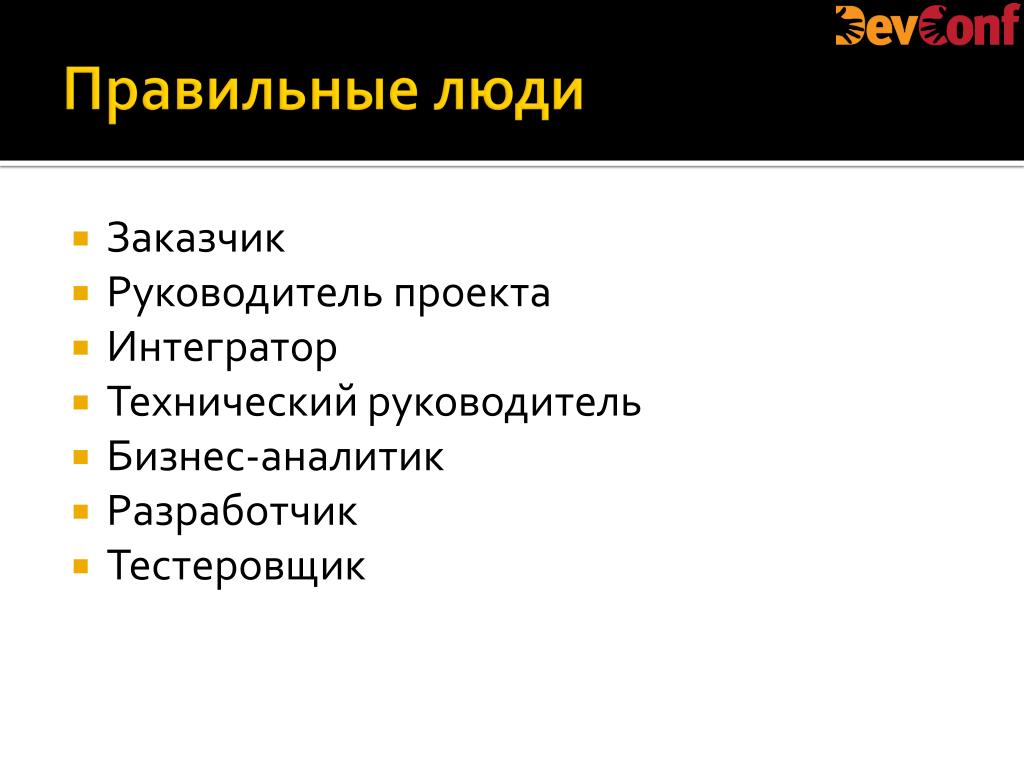 DevConf

Правильные люди

- Заказчик
- Руководитель проекта
- Интегратор
- Технический руководитель
- Бизнес-аналитик
- Разработчик
- Тестеровщик